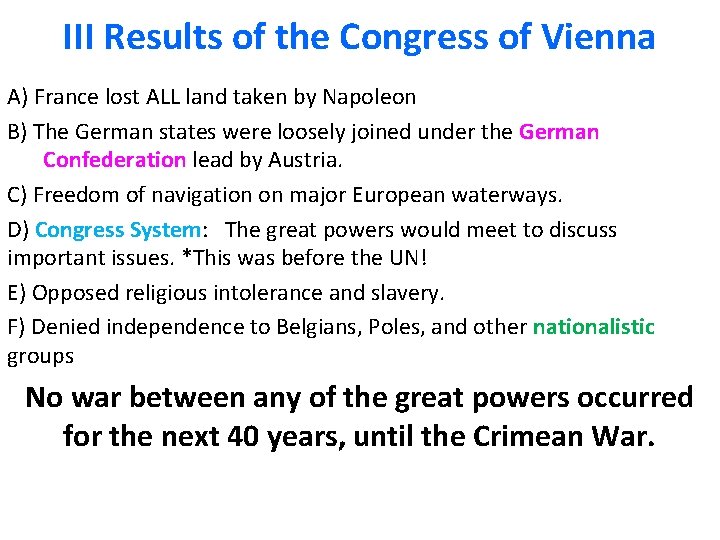 III Results of the Congress of Vienna

A) France lost ALL land taken by Napoleon

B) The German states were loosely joined under the German Confederation lead by Austria.

C) Freedom of navigation on major European waterways.

D) Congress System: The great powers would meet to discuss important issues. *This was before the UN!

E) Opposed religious intolerance and slavery.

F) Denied independence to Belgians, Poles, and other nationalistic groups

No war between any of the great powers occurred for the next 40 years, until the Crimean War.